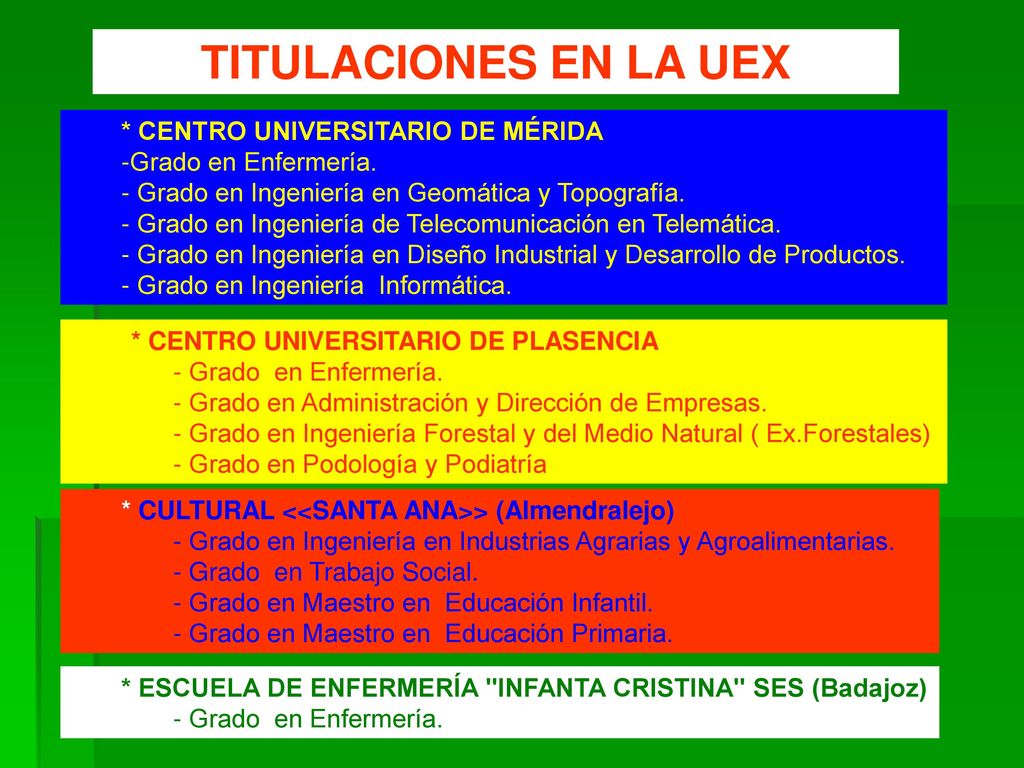 TITULACIONES EN LA UEX

* CENTRO UNIVERSITARIO DE MÉRIDA
-Grado en Enfermería.
- Grado en Ingeniería en Geomática y Topografía.
- Grado en Ingeniería de Telecomunicación en Telemática.
- Grado en Ingeniería en Diseño Industrial y Desarrollo de Productos.
- Grado en Ingeniería Informática.

* CENTRO UNIVERSITARIO DE PLASENCIA
- Grado en Enfermería.
- Grado en Administración y Dirección de Empresas.
- Grado en Ingeniería Forestal y del Medio Natural ( Ex.Forestales)
- Grado en Podología y Podiatría

* CULTURAL <<SANTA ANA>> (Almendralejo)
- Grado en Ingeniería en Industrias Agrarias y Agroalimentarias.
- Grado en Trabajo Social.
- Grado en Maestro en Educación Infantil.
- Grado en Maestro en Educación Primaria.

* ESCUELA DE ENFERMERÍA "INFANTA CRISTINA" SES (Badajoz)
- Grado en Enfermería.